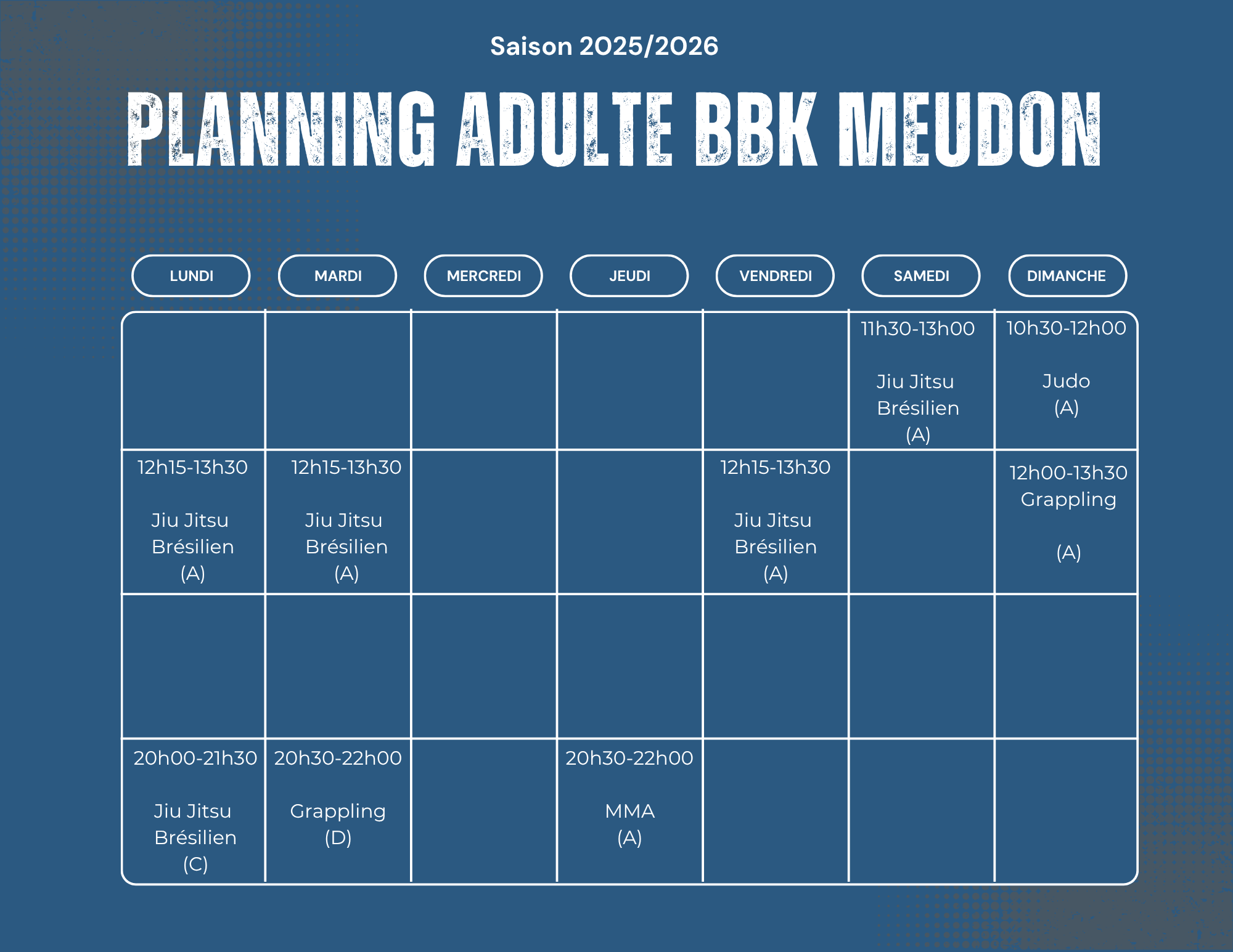 Saison 2025/2026

PLANNING ADULTE BBK MEUDON

| LUNDI | MARDI | MERCREDI | JEUDI | VENDREDI | SAMEDI | DIMANCHE |
|---|---|---|---|---|---|---|
| | | | | | 11h30-13h00 Jiu Jitsu Brésilien (A) | 10h30-12h00 Judo (A) |
| 12h15-13h30 Jiu Jitsu Brésilien (A) | 12h15-13h30 Jiu Jitsu Brésilien (A) | | | 12h15-13h30 Jiu Jitsu Brésilien (A) | | 12h00-13h30 Grappling (A) |
| | | | | | | |
| 20h00-21h30 Jiu Jitsu Brésilien (C) | 20h30-22h00 Grappling (D) | | 20h30-22h00 MMA (A) | | | |